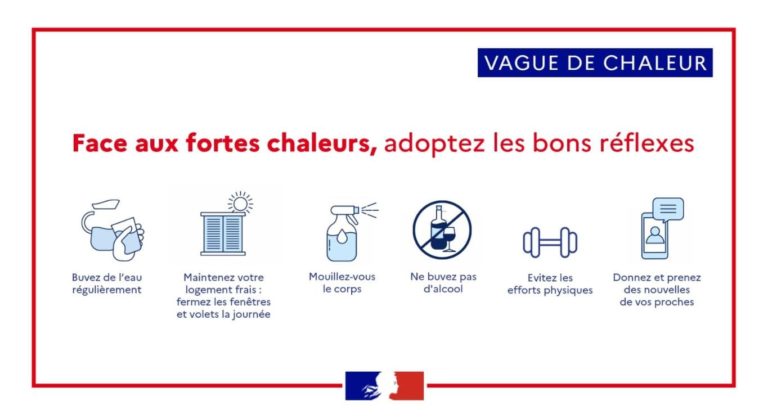 VAGUE DE CHALEUR

Face aux fortes chaleurs, adoptez les bons réflexes

Buvez de l'eau régulièrement

Maintenez votre logement frais : fermez les fenêtres et volets la journée

Mouillez-vous le corps

Ne buvez pas d'alcool

Evitez les efforts physiques

Donnez et prenez des nouvelles de vos proches